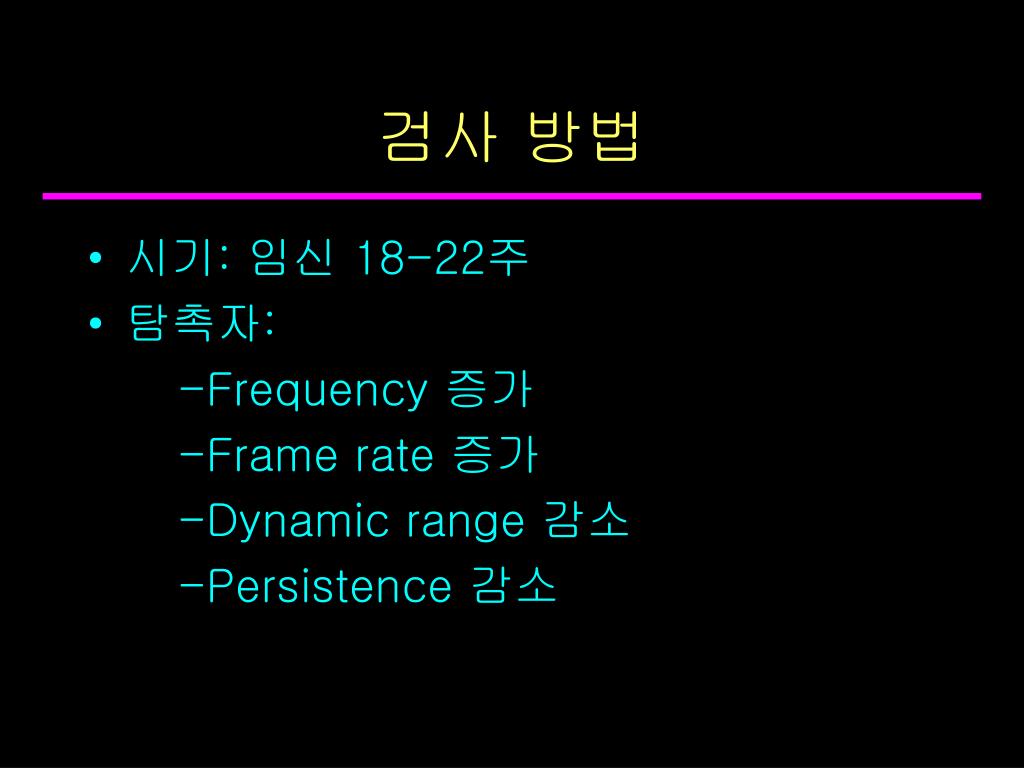 검사 방법

• 시기: 임신 18-22주
• 탐촉자:
-Frequency 증가
-Frame rate 증가
-Dynamic range 감소
-Persistence 감소